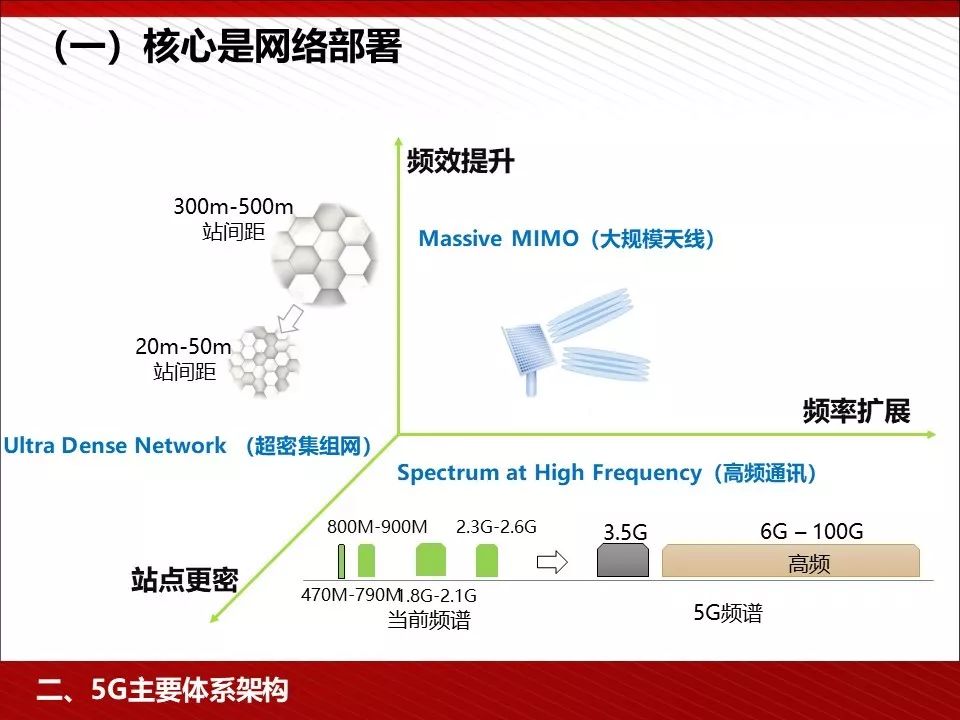 （一）核心是网络部署

频效提升

300m-500m
站间距

Massive MIMO（大规模天线）

20m-50m
站间距

频率扩展

Ultra Dense Network （超密集组网）

Spectrum at High Frequency（高频通讯）

800M-900M　2.3G-2.6G　3.5G　6G – 100G

高频

站点更密

470M-790M　1.8G-2.1G
当前频谱

5G频谱

二、5G主要体系架构